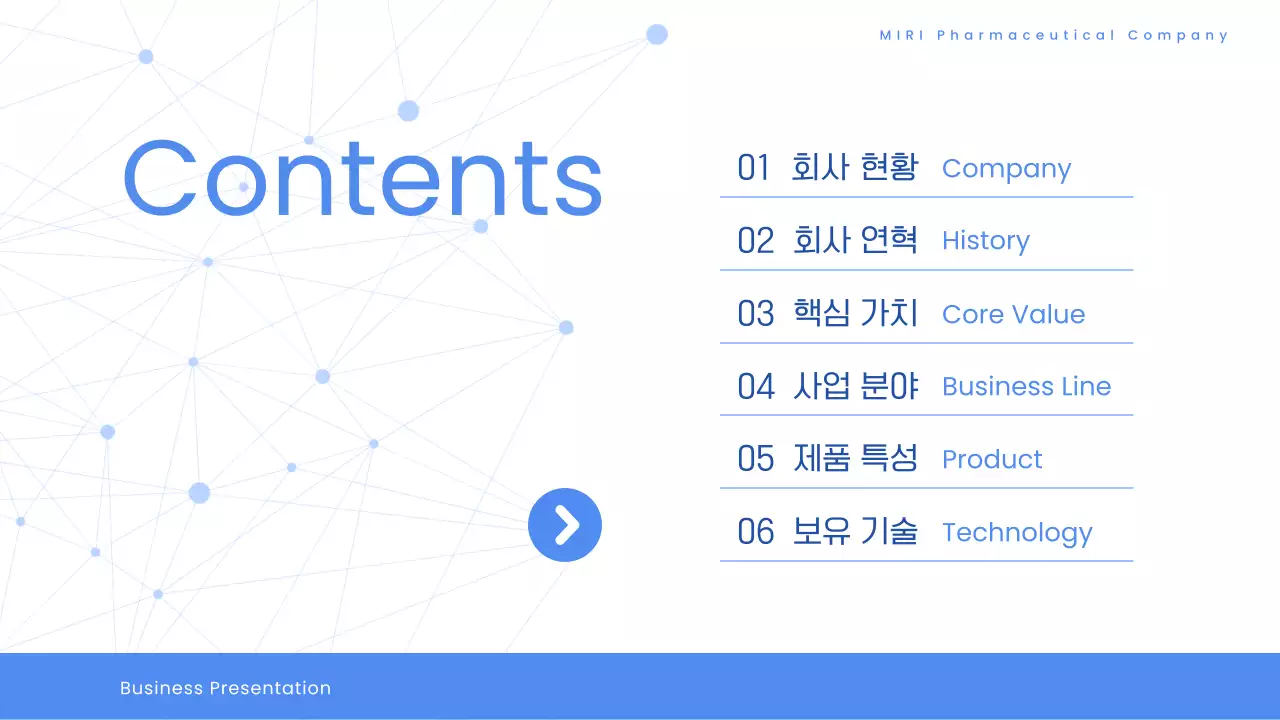 MIRI Pharmaceutical Company

Contents

01 회사 현황 Company

02 회사 연혁 History

03 핵심 가치 Core Value

04 사업 분야 Business Line

05 제품 특성 Product

06 보유 기술 Technology

Business Presentation